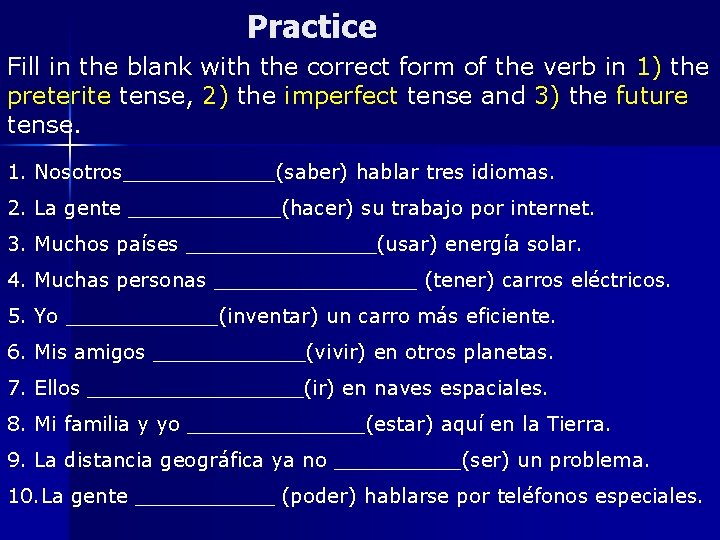 Practice

Fill in the blank with the correct form of the verb in 1) the preterite tense, 2) the imperfect tense and 3) the future tense.

1. Nosotros____________(saber) hablar tres idiomas.
2. La gente ____________(hacer) su trabajo por internet.
3. Muchos países _______________(usar) energía solar.
4. Muchas personas ________________ (tener) carros eléctricos.
5. Yo ____________(inventar) un carro más eficiente.
6. Mis amigos ____________(vivir) en otros planetas.
7. Ellos _________________(ir) en naves espaciales.
8. Mi familia y yo ______________(estar) aquí en la Tierra.
9. La distancia geográfica ya no __________(ser) un problema.
10. La gente ___________ (poder) hablarse por teléfonos especiales.